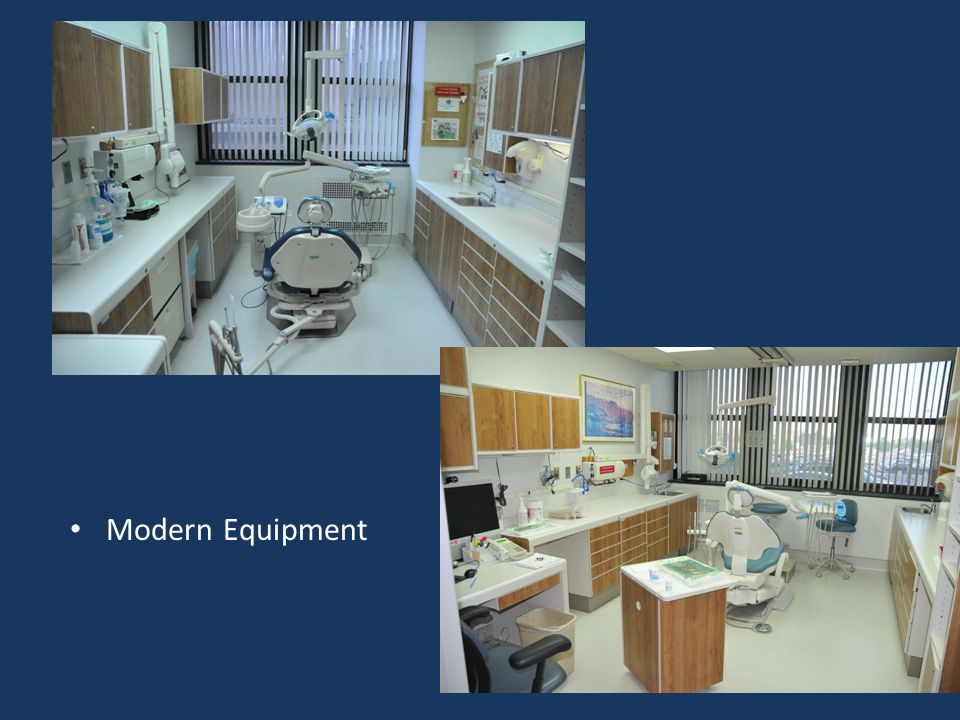 • Modern Equipment